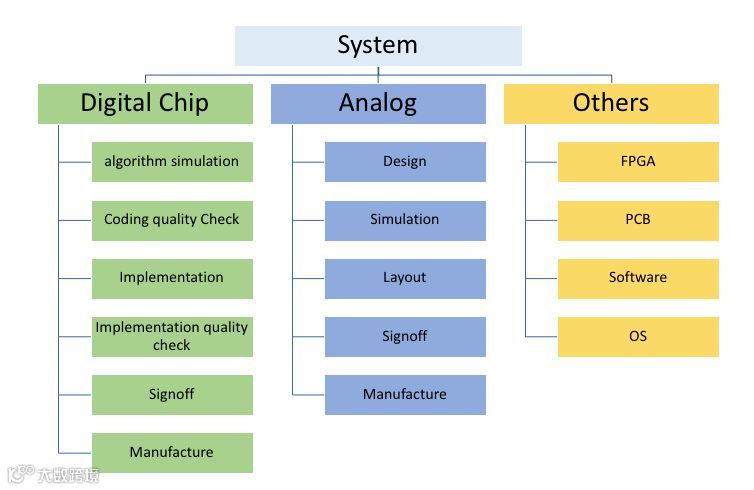 System

Digital Chip

algorithm simulation

Coding quality Check

Implementation

Implementation quality check

Signoff

Manufacture

Analog

Design

Simulation

Layout

Signoff

Manufacture

Others

FPGA

PCB

Software

OS

大数跨境